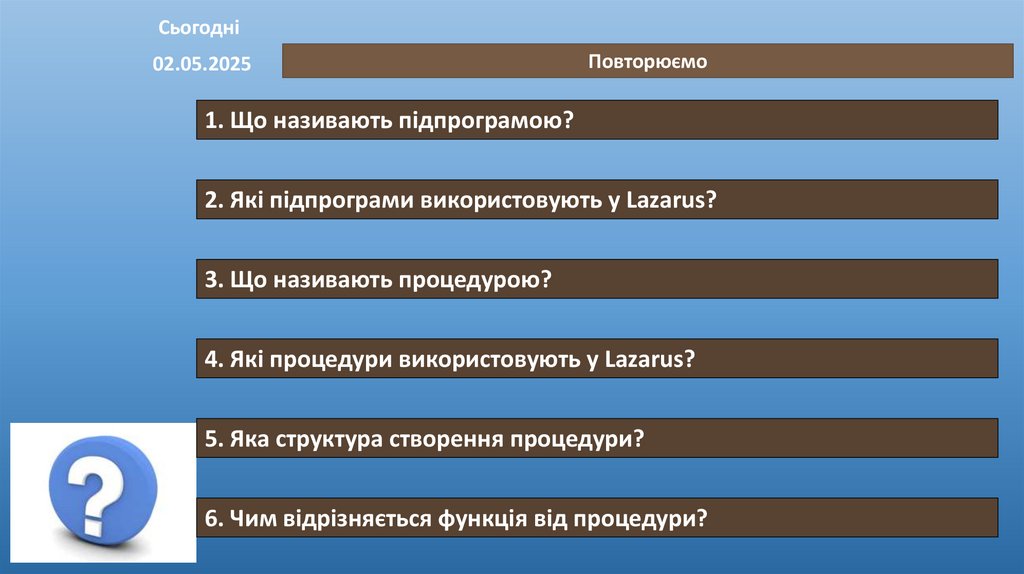 Сьогодні
02.05.2025

Повторюємо

1. Що називають підпрограмою?

2. Які підпрограми використовують у Lazarus?

3. Що називають процедурою?

4. Які процедури використовують у Lazarus?

5. Яка структура створення процедури?

6. Чим відрізняється функція від процедури?

?